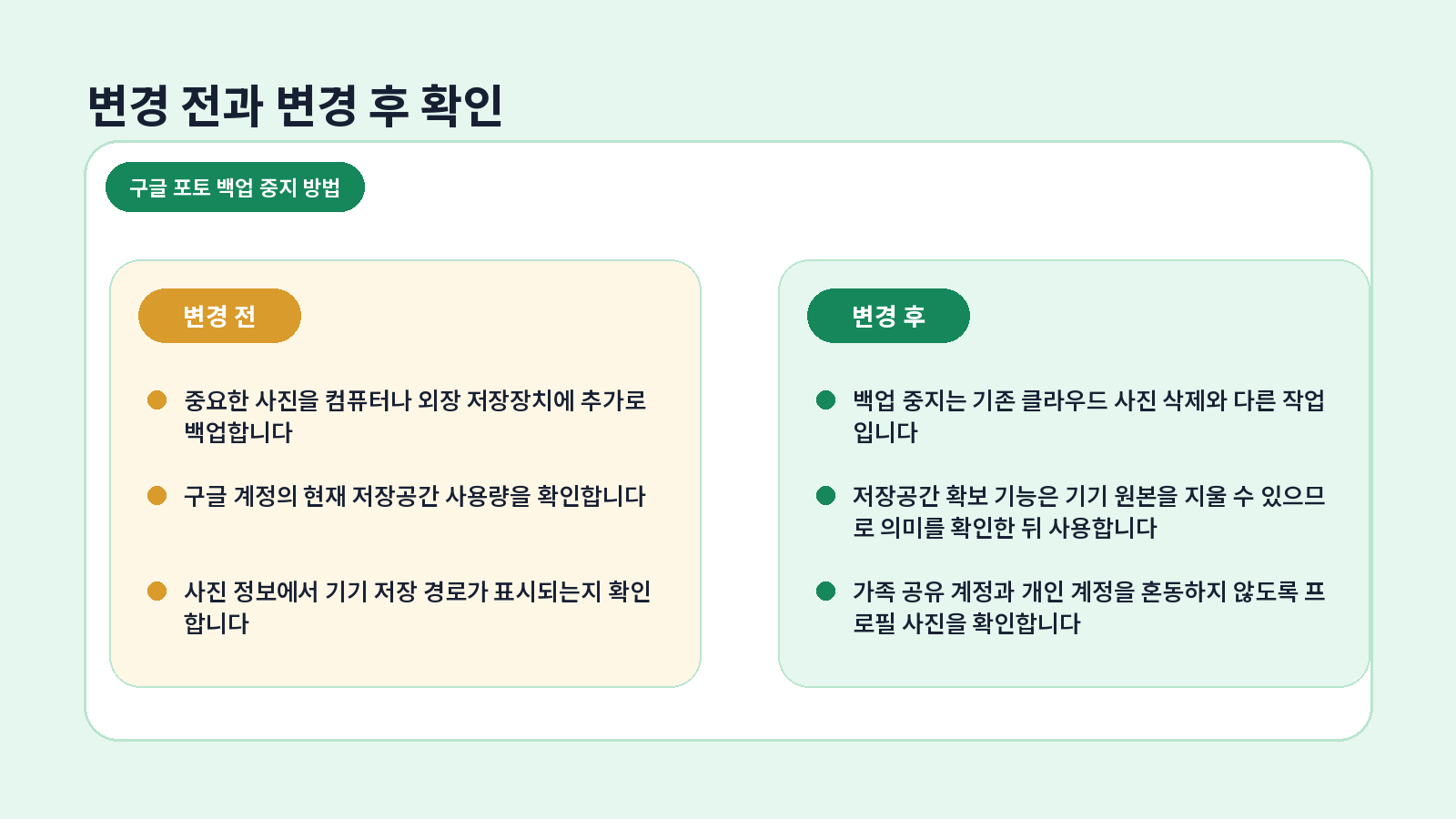 변경 전과 변경 후 확인

구글 포토 백업 중지 방법

변경 전

중요한 사진을 컴퓨터나 외장 저장장치에 추가로 백업합니다

구글 계정의 현재 저장공간 사용량을 확인합니다

사진 정보에서 기기 저장 경로가 표시되는지 확인합니다

변경 후

백업 중지는 기존 클라우드 사진 삭제와 다른 작업입니다

저장공간 확보 기능은 기기 원본을 지울 수 있으므로 의미를 확인한 뒤 사용합니다

가족 공유 계정과 개인 계정을 혼동하지 않도록 프로필 사진을 확인합니다